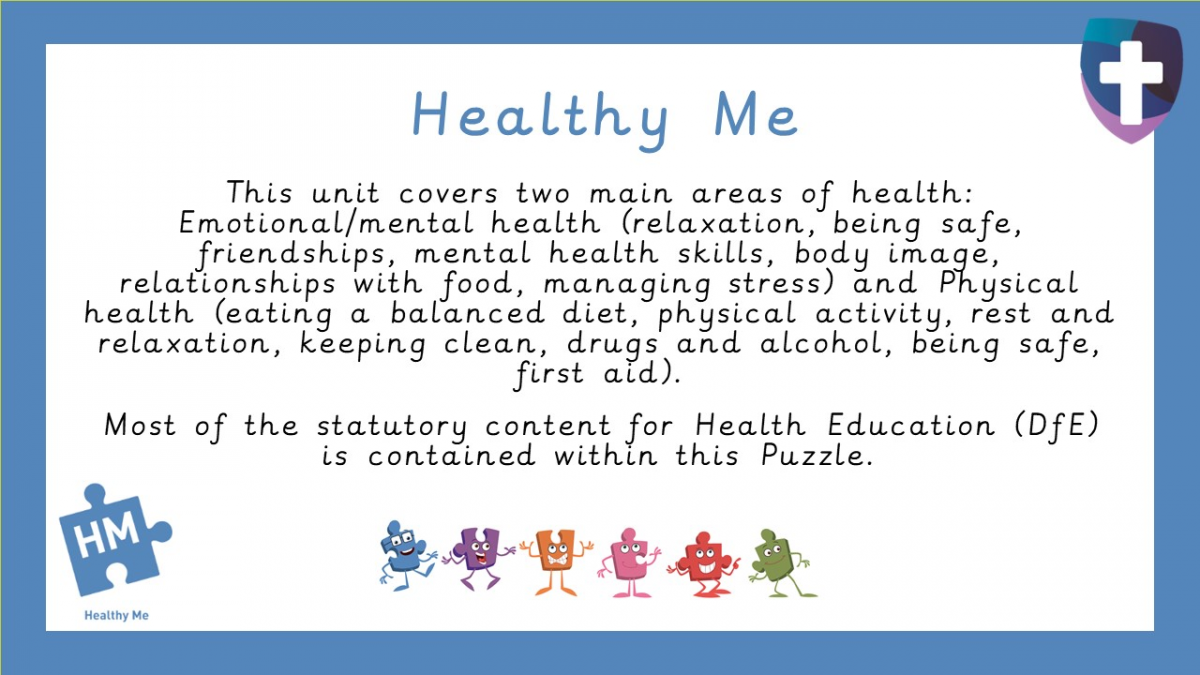 Healthy Me

This unit covers two main areas of health: Emotional/mental health (relaxation, being safe, friendships, mental health skills, body image, relationships with food, managing stress) and Physical health (eating a balanced diet, physical activity, rest and relaxation, keeping clean, drugs and alcohol, being safe, first aid).

Most of the statutory content for Health Education (DfE) is contained within this Puzzle.

HM

Healthy Me